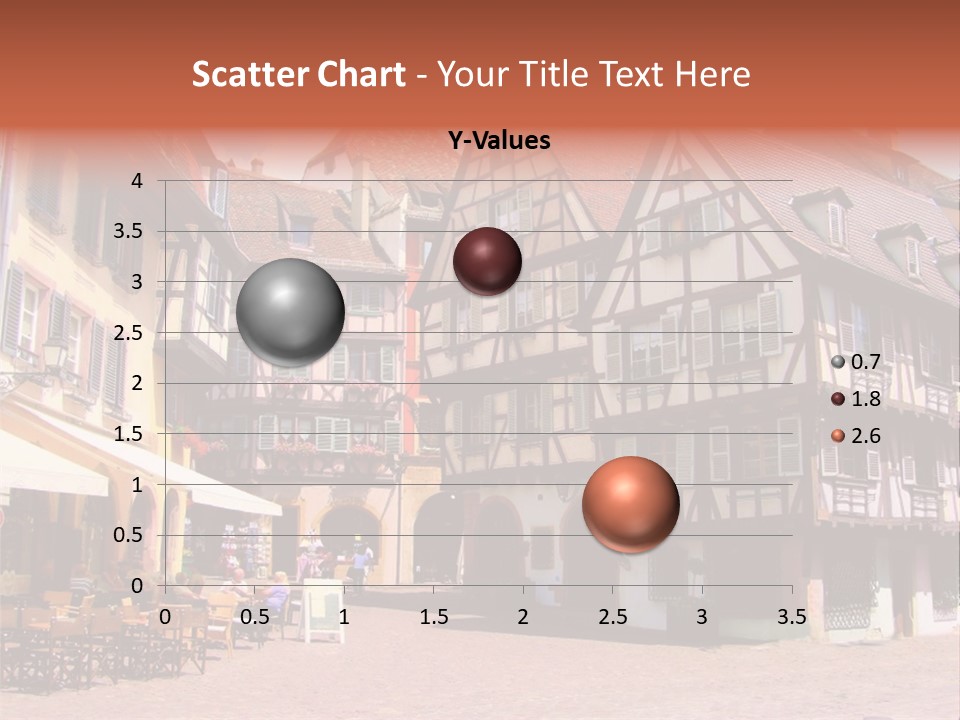 Scatter Chart - Your Title Text Here

Y-Values

4
3.5
3
2.5
2
1.5
1
0.5
0

0 0.5 1 1.5 2 2.5 3 3.5

0.7
1.8
2.6